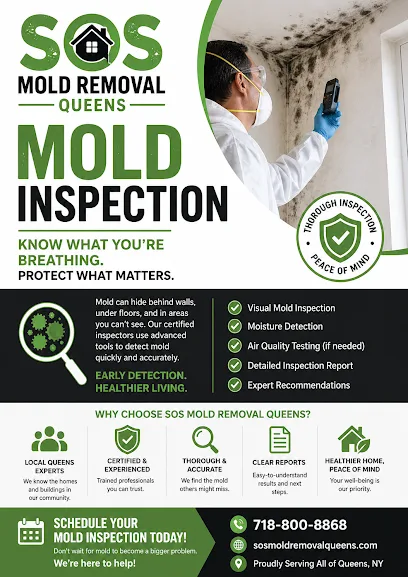 SOS
MOLD REMOVAL
QUEENS

MOLD
INSPECTION

KNOW WHAT YOU'RE BREATHING.
PROTECT WHAT MATTERS.

THOROUGH INSPECTION
PEACE OF MIND

Mold can hide behind walls, under floors, and in areas you can't see. Our certified inspectors use advanced tools to detect mold quickly and accurately.

EARLY DETECTION.
HEALTHIER LIVING.

Visual Mold Inspection
Moisture Detection
Air Quality Testing (if needed)
Detailed Inspection Report
Expert Recommendations

WHY CHOOSE SOS MOLD REMOVAL QUEENS?

LOCAL QUEENS EXPERTS
We know the homes and buildings in our community.

CERTIFIED & EXPERIENCED
Trained professionals you can trust.

THOROUGH & ACCURATE
We find the mold others might miss.

CLEAR REPORTS
Easy-to-understand results and next steps.

HEALTHIER HOME, PEACE OF MIND
Your well-being is our priority.

SCHEDULE YOUR
MOLD INSPECTION TODAY!
Don't wait for mold to become a bigger problem.
We're here to help!

718-800-8868
sosmoldremovalqueens.com
Proudly Serving All of Queens, NY